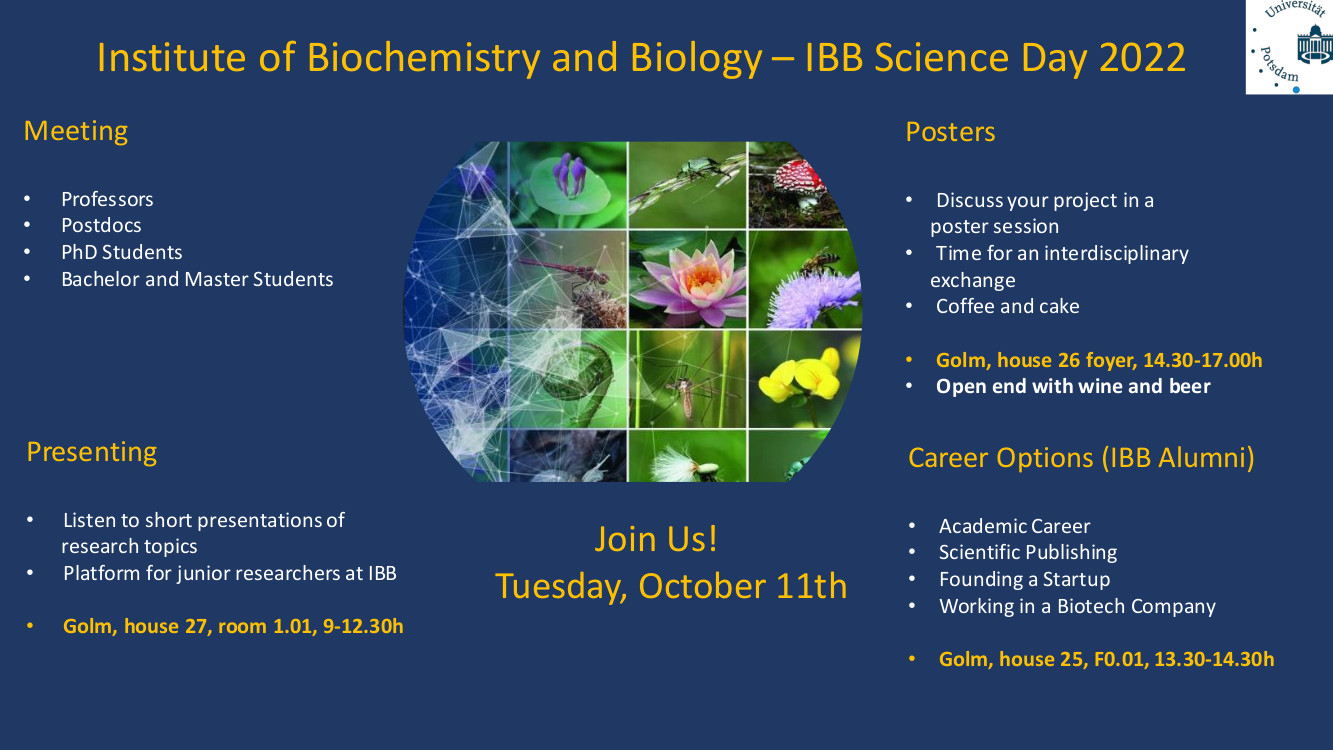 Institute of Biochemistry and Biology – IBB Science Day 2022

Universität Potsdam

Meeting

• Professors
• Postdocs
• PhD Students
• Bachelor and Master Students

Presenting

• Listen to short presentations of research topics
• Platform for junior researchers at IBB

• Golm, house 27, room 1.01, 9-12.30h

Join Us!
Tuesday, October 11th

Posters

• Discuss your project in a poster session
• Time for an interdisciplinary exchange
• Coffee and cake

• Golm, house 26 foyer, 14.30-17.00h
• Open end with wine and beer

Career Options (IBB Alumni)

• Academic Career
• Scientific Publishing
• Founding a Startup
• Working in a Biotech Company

• Golm, house 25, F0.01, 13.30-14.30h